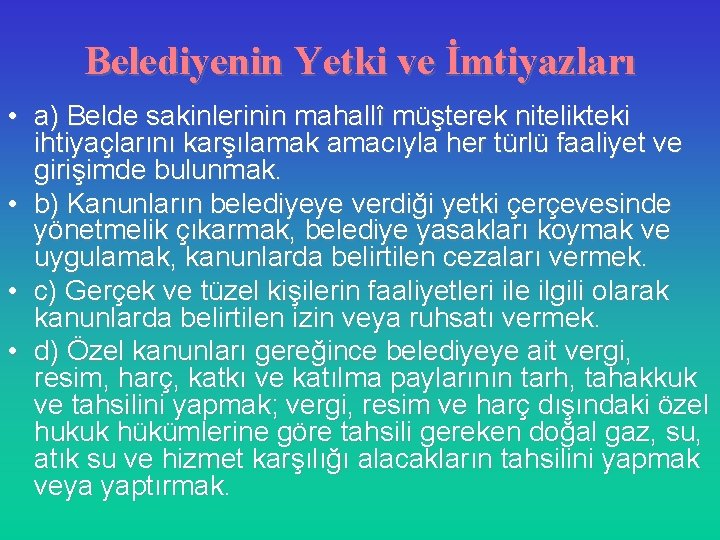 Belediyenin Yetki ve İmtiyazları

• a) Belde sakinlerinin mahallî müşterek nitelikteki ihtiyaçlarını karşılamak amacıyla her türlü faaliyet ve girişimde bulunmak.
• b) Kanunların belediyeye verdiği yetki çerçevesinde yönetmelik çıkarmak, belediye yasakları koymak ve uygulamak, kanunlarda belirtilen cezaları vermek.
• c) Gerçek ve tüzel kişilerin faaliyetleri ile ilgili olarak kanunlarda belirtilen izin veya ruhsatı vermek.
• d) Özel kanunları gereğince belediyeye ait vergi, resim, harç, katkı ve katılma paylarının tarh, tahakkuk ve tahsilini yapmak; vergi, resim ve harç dışındaki özel hukuk hükümlerine göre tahsili gereken doğal gaz, su, atık su ve hizmet karşılığı alacakların tahsilini yapmak veya yaptırmak.